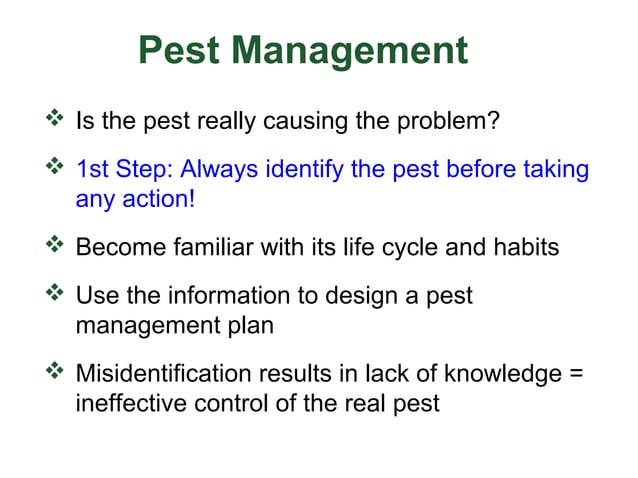 Pest Management

❖ Is the pest really causing the problem?

❖ 1st Step: Always identify the pest before taking any action!

❖ Become familiar with its life cycle and habits

❖ Use the information to design a pest management plan

❖ Misidentification results in lack of knowledge = ineffective control of the real pest